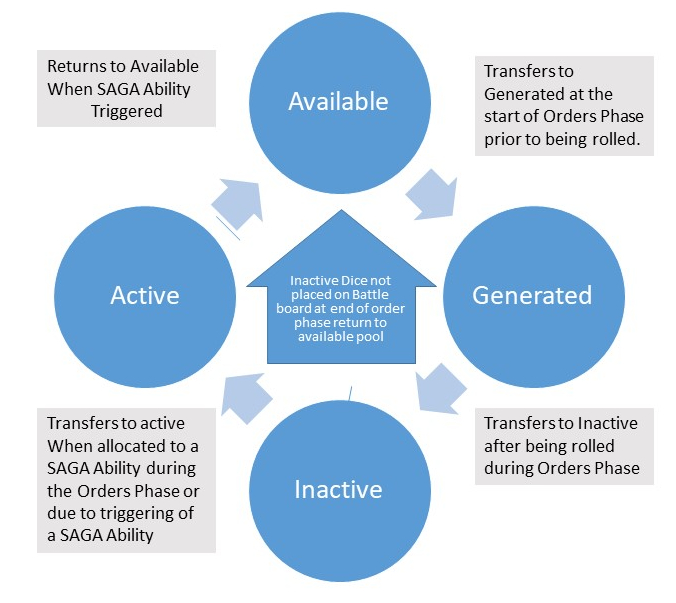 Returns to Available When SAGA Ability Triggered

Available

Transfers to Generated at the start of Orders Phase prior to being rolled.

Active

Inactive Dice not placed on Battle board at end of order phase return to available pool

Generated

Transfers to active When allocated to a SAGA Ability during the Orders Phase or due to triggering of a SAGA Ability

Inactive

Transfers to Inactive after being rolled during Orders Phase